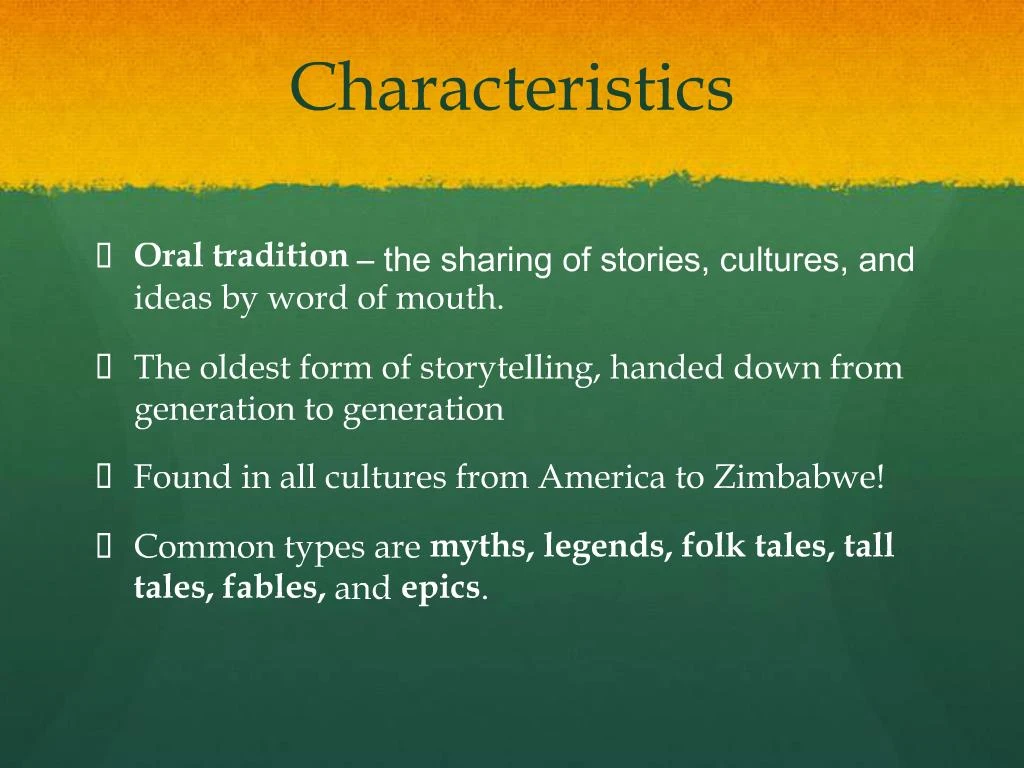 Characteristics

 Oral tradition – the sharing of stories, cultures, and ideas by word of mouth.

 The oldest form of storytelling, handed down from generation to generation

 Found in all cultures from America to Zimbabwe!

 Common types are myths, legends, folk tales, tall tales, fables, and epics.